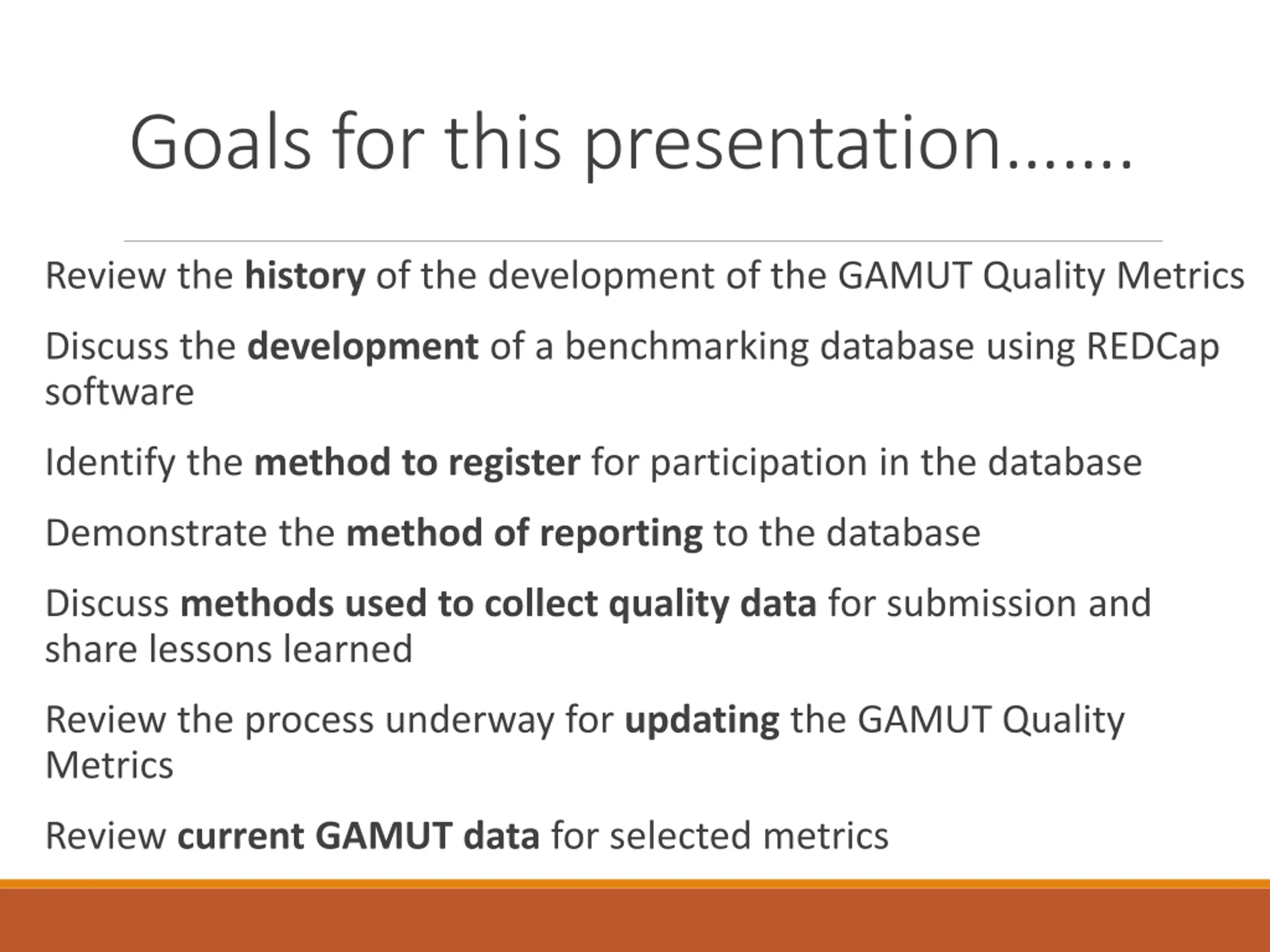 Goals for this presentation…….

Review the history of the development of the GAMUT Quality Metrics

Discuss the development of a benchmarking database using REDCap software

Identify the method to register for participation in the database

Demonstrate the method of reporting to the database

Discuss methods used to collect quality data for submission and share lessons learned

Review the process underway for updating the GAMUT Quality Metrics

Review current GAMUT data for selected metrics